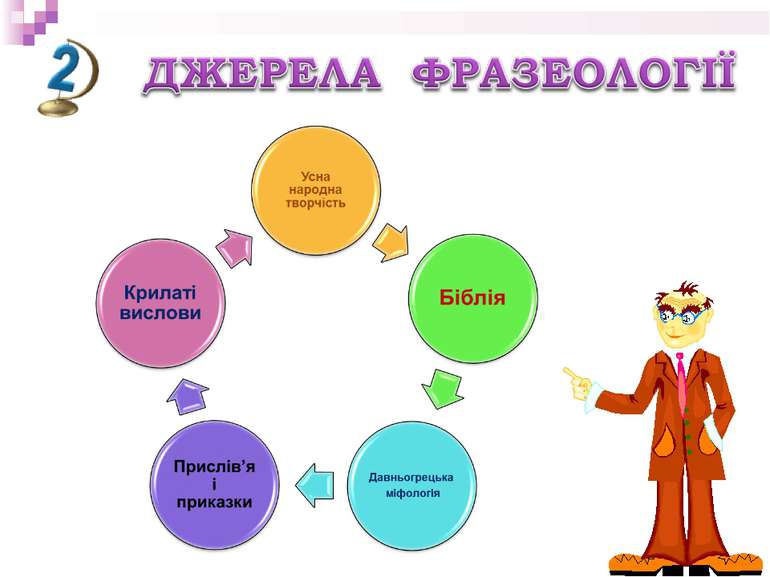 2

ДЖЕРЕЛА ФРАЗЕОЛОГІЇ

Усна народна творчість

Біблія

Давньогрецька міфологія

Прислів'я і приказки

Крилаті вислови